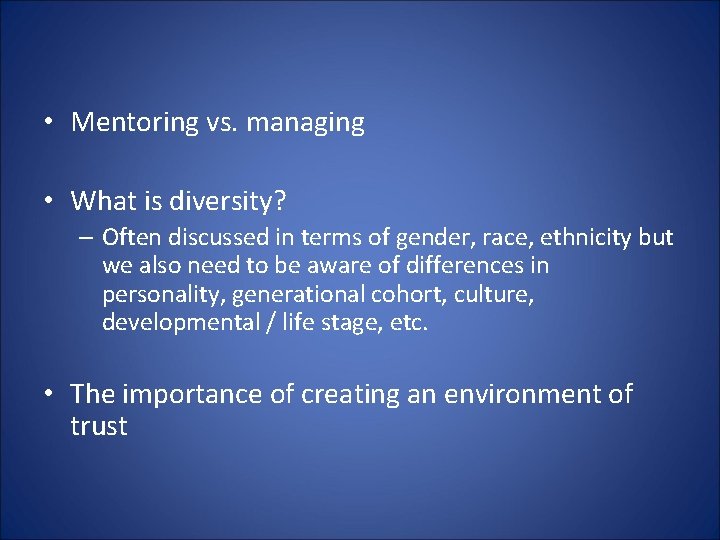 • Mentoring vs. managing

• What is diversity?
– Often discussed in terms of gender, race, ethnicity but we also need to be aware of differences in personality, generational cohort, culture, developmental / life stage, etc.

• The importance of creating an environment of trust